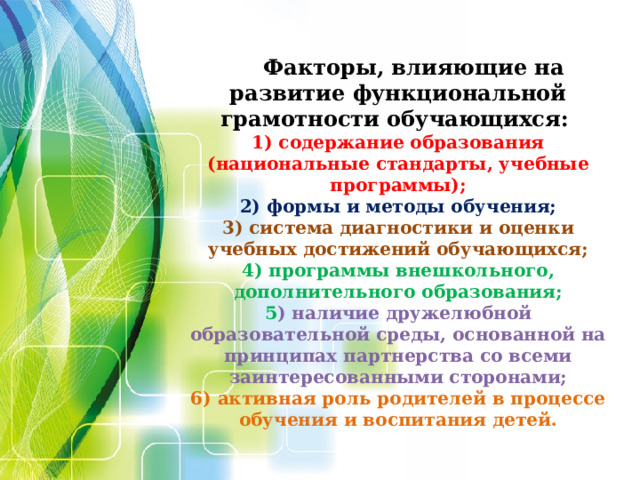 Факторы, влияющие на развитие функциональной грамотности обучающихся:

1) содержание образования (национальные стандарты, учебные программы);

2) формы и методы обучения;

3) система диагностики и оценки учебных достижений обучающихся;

4) программы внешкольного, дополнительного образования;

5) наличие дружелюбной образовательной среды, основанной на принципах партнерства со всеми заинтересованными сторонами;

6) активная роль родителей в процессе обучения и воспитания детей.